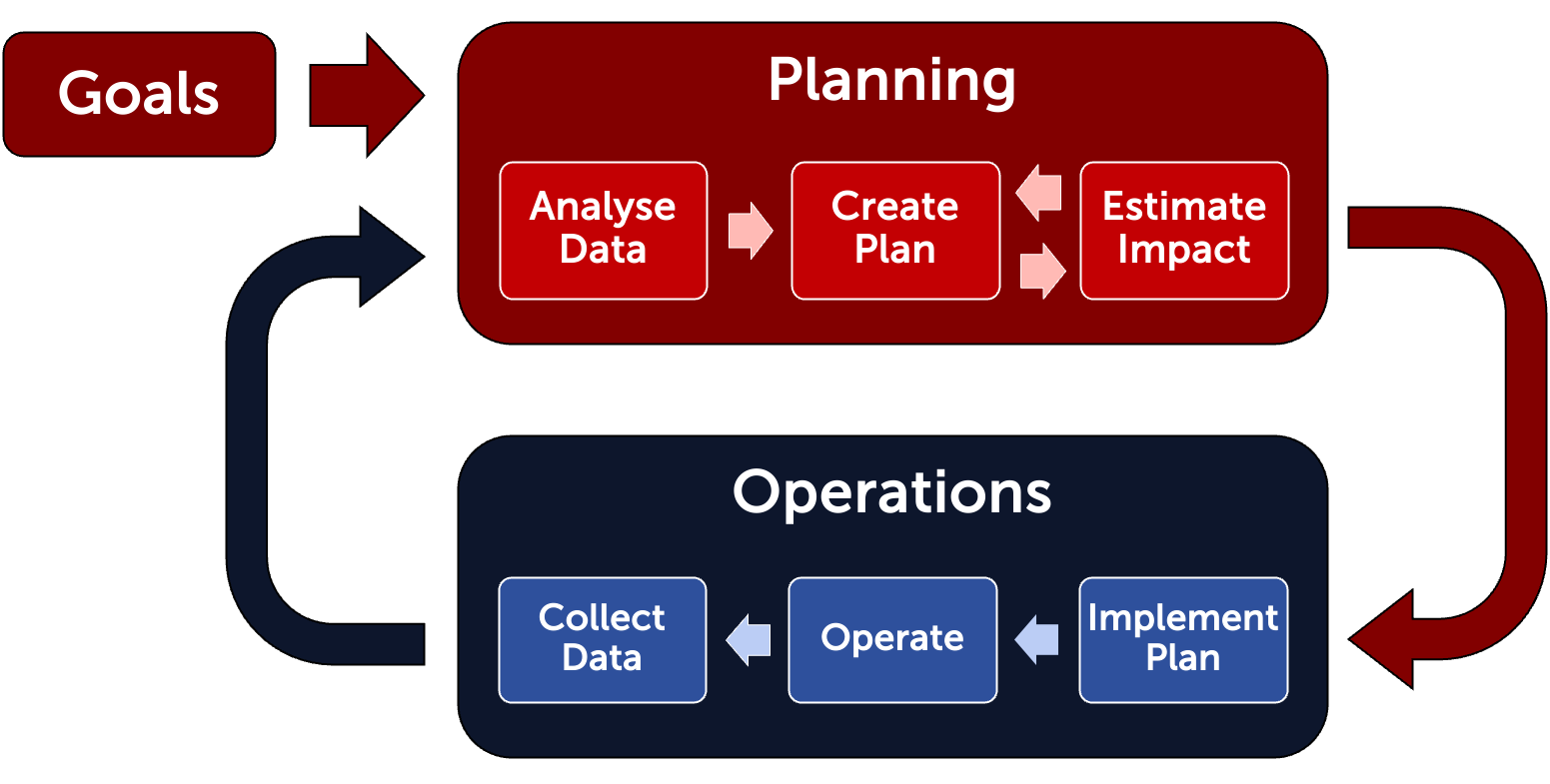 Goals

Planning

Analyse Data

Create Plan

Estimate Impact

Operations

Collect Data

Operate

Implement Plan